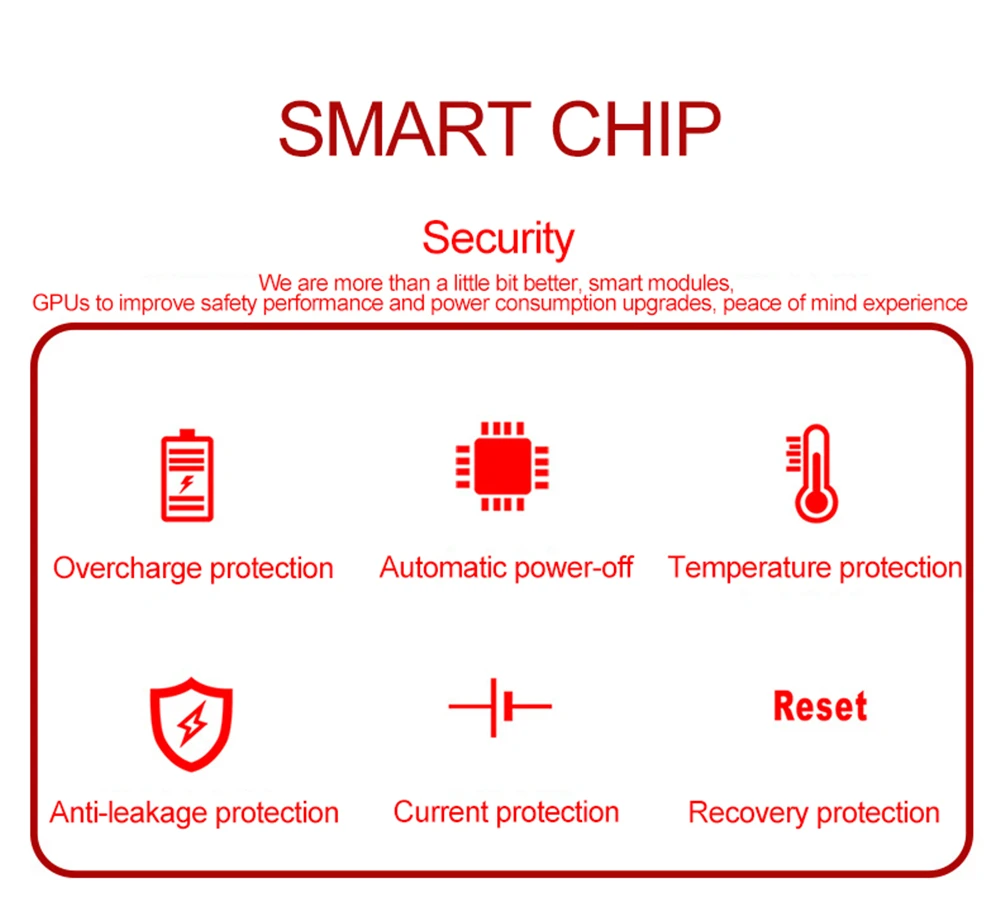 SMART CHIP

Security

We are more than a little bit better, smart modules, GPUs to improve safety performance and power consumption upgrades, peace of mind experience

Overcharge protection

Automatic power-off

Temperature protection

Anti-leakage protection

Current protection

Reset

Recovery protection